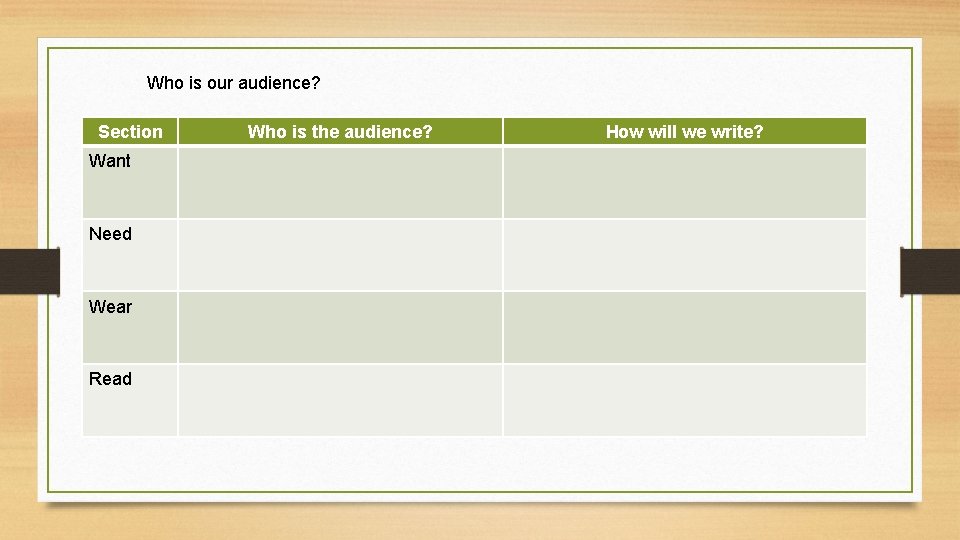 Who is our audience?

| Section | Who is the audience? | How will we write? |
|---|---|---|
| Want | | |
| Need | | |
| Wear | | |
| Read | | |